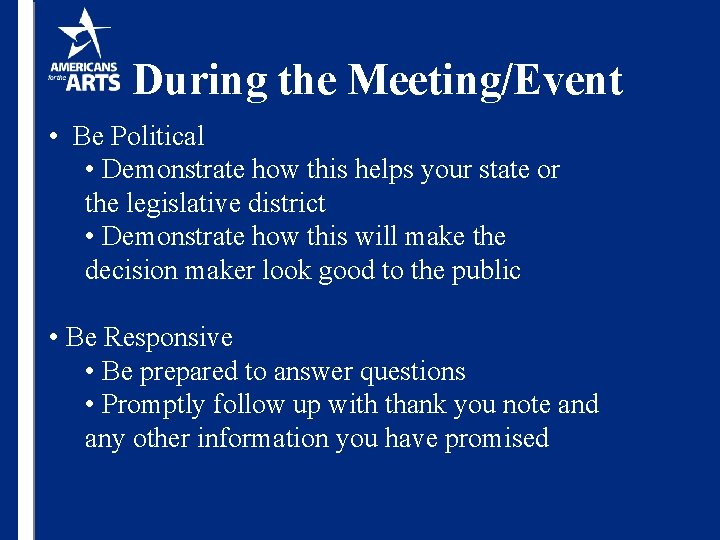 AMERICANS for the ARTS

During the Meeting/Event

• Be Political
  • Demonstrate how this helps your state or the legislative district
  • Demonstrate how this will make the decision maker look good to the public

• Be Responsive
  • Be prepared to answer questions
  • Promptly follow up with thank you note and any other information you have promised